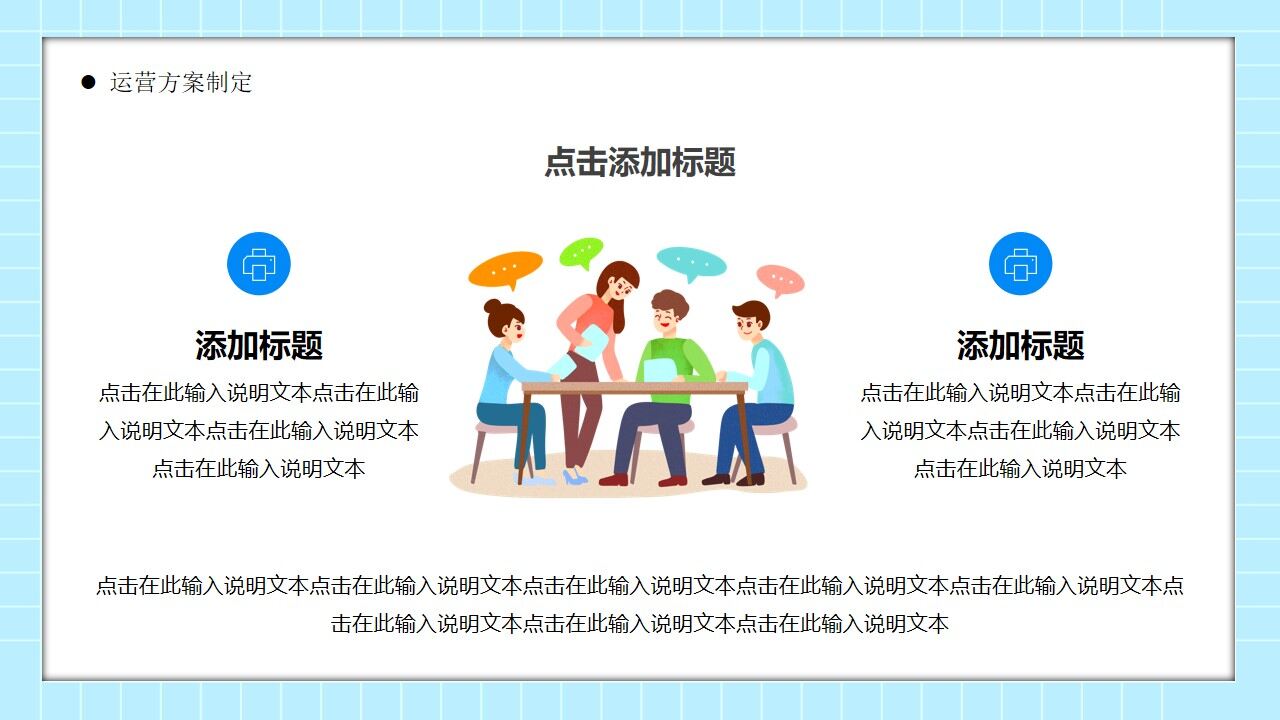 运营方案制定

点击添加标题

添加标题

点击在此输入说明文本点击在此输入说明文本点击在此输入说明文本点击在此输入说明文本

添加标题

点击在此输入说明文本点击在此输入说明文本点击在此输入说明文本点击在此输入说明文本

点击在此输入说明文本点击在此输入说明文本点击在此输入说明文本点击在此输入说明文本点击在此输入说明文本点击在此输入说明文本点击在此输入说明文本点击在此输入说明文本